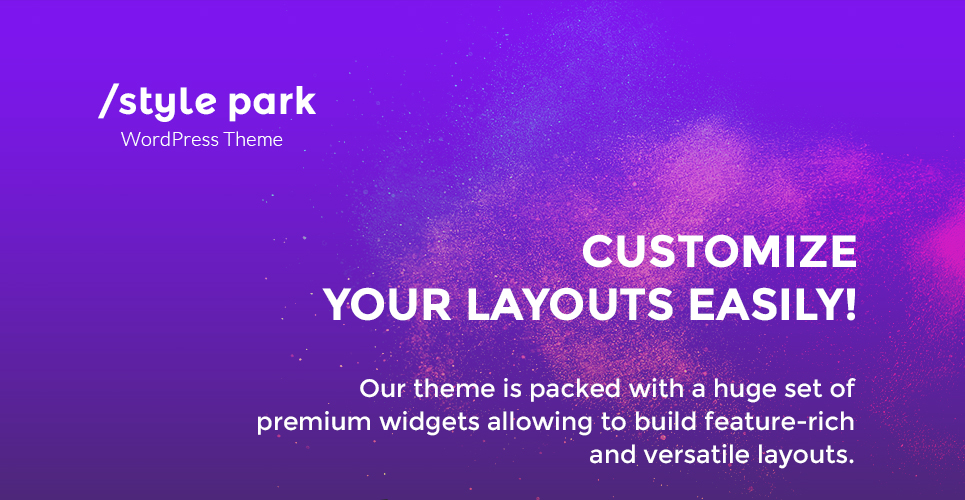 /style park
WordPress Theme

CUSTOMIZE
YOUR LAYOUTS EASILY!

Our theme is packed with a huge set of premium widgets allowing to build feature-rich and versatile layouts.